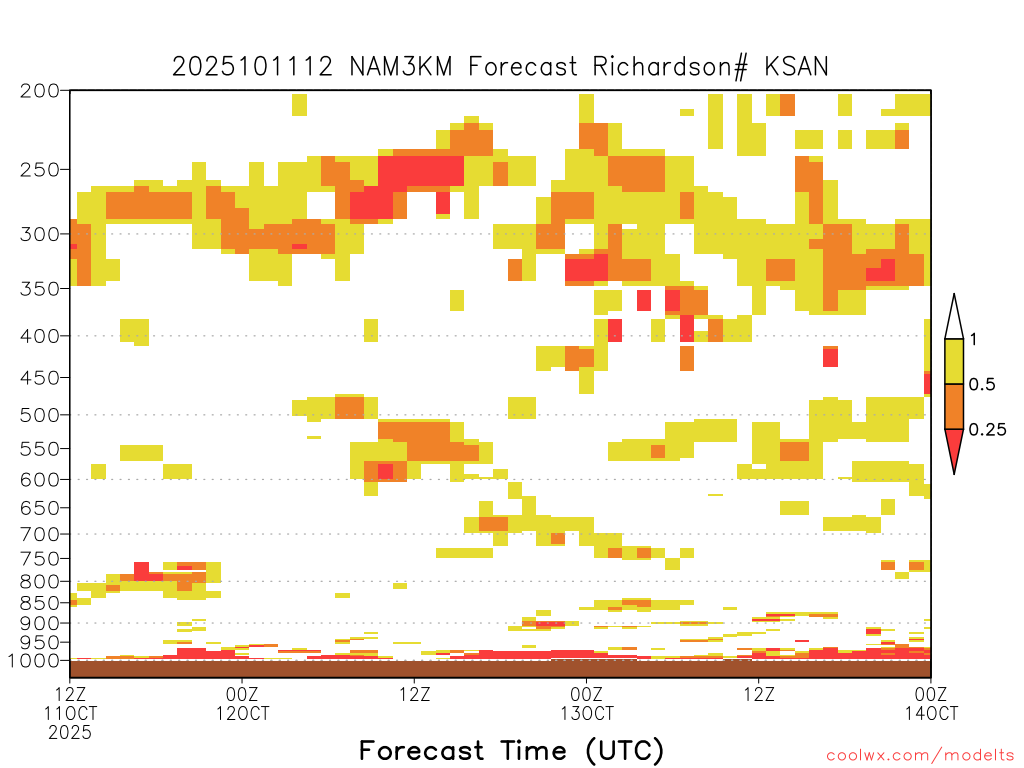 2025101112 NAM3KM Forecast Richardson# KSAN

200
250
300
350
400
450
500
550
600
650
700
750
800
850
900
950
1000

1
0.5
0.25

12Z 11OCT 2025
00Z 12OCT
12Z
00Z 13OCT
12Z
00Z 14OCT

Forecast Time (UTC)

coolwx.com/modelts